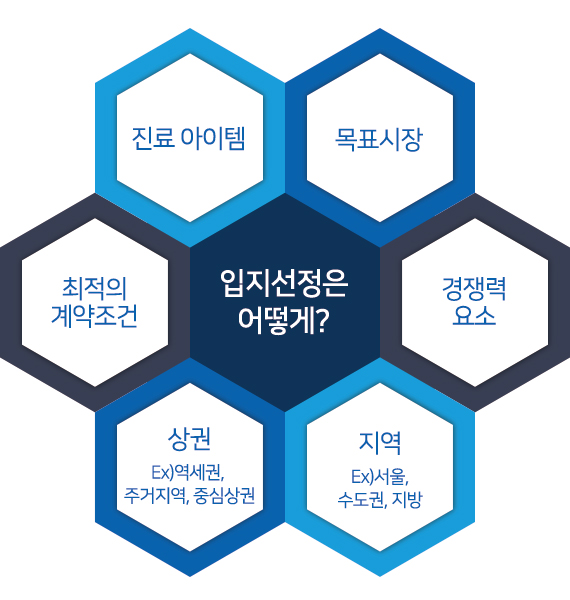 진료 아이템

목표시장

최적의 계약조건

입지선정은 어떻게?

경쟁력 요소

상권
Ex)역세권, 주거지역, 중심상권

지역
Ex)서울, 수도권, 지방